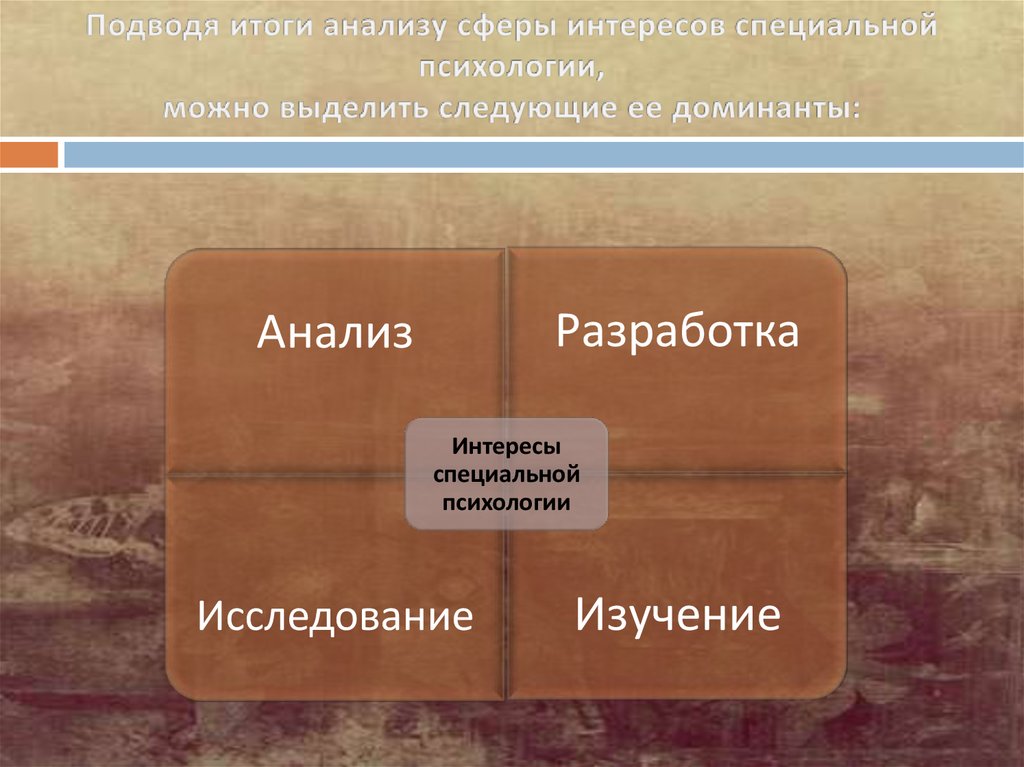 Подводя итоги анализу сферы интересов специальной психологии,
можно выделить следующие ее доминанты:

Анализ

Разработка

Интересы специальной психологии

Исследование

Изучение